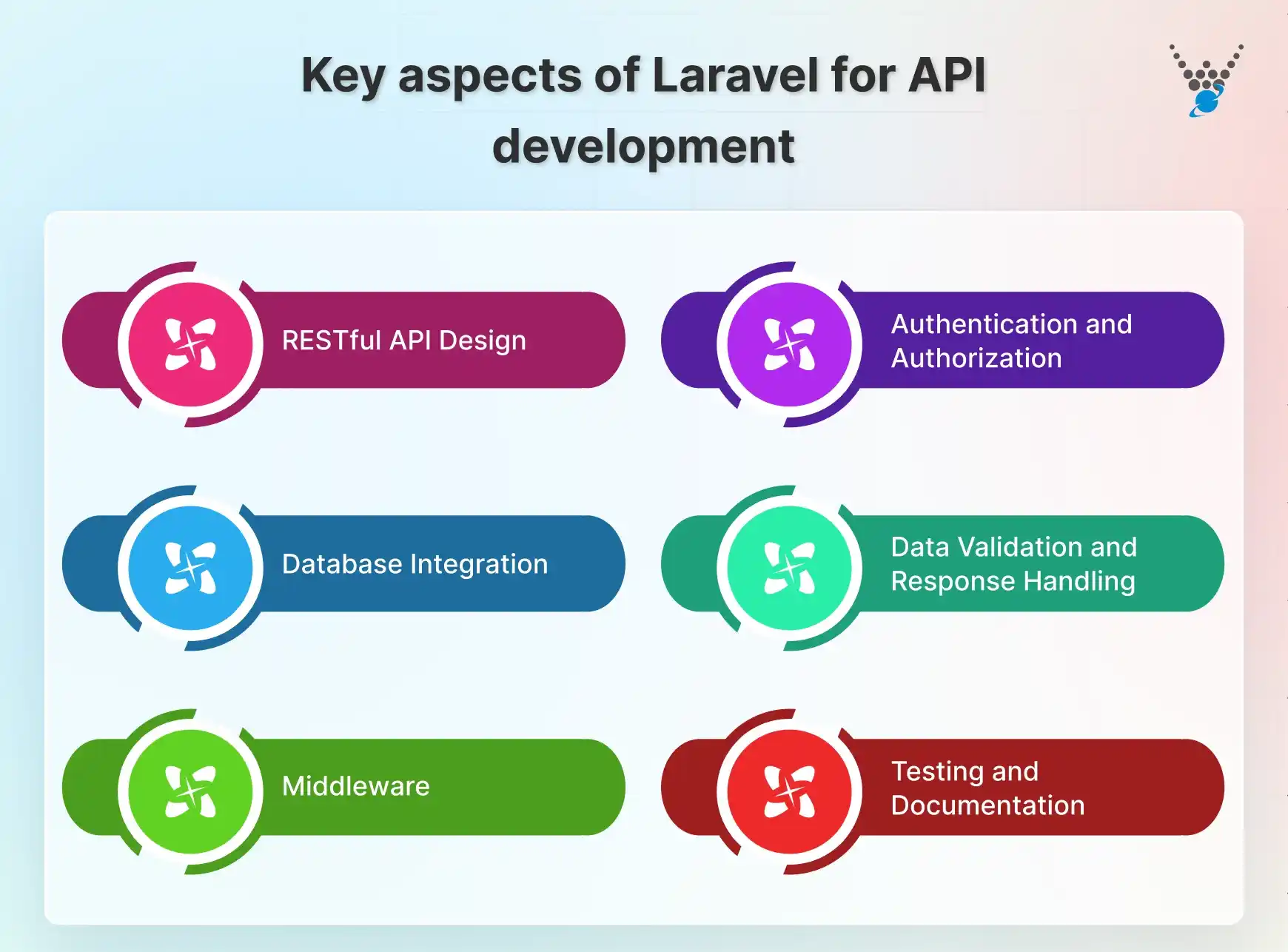 Key aspects of Laravel for API development

RESTful API Design

Authentication and Authorization

Database Integration

Data Validation and Response Handling

Middleware

Testing and Documentation